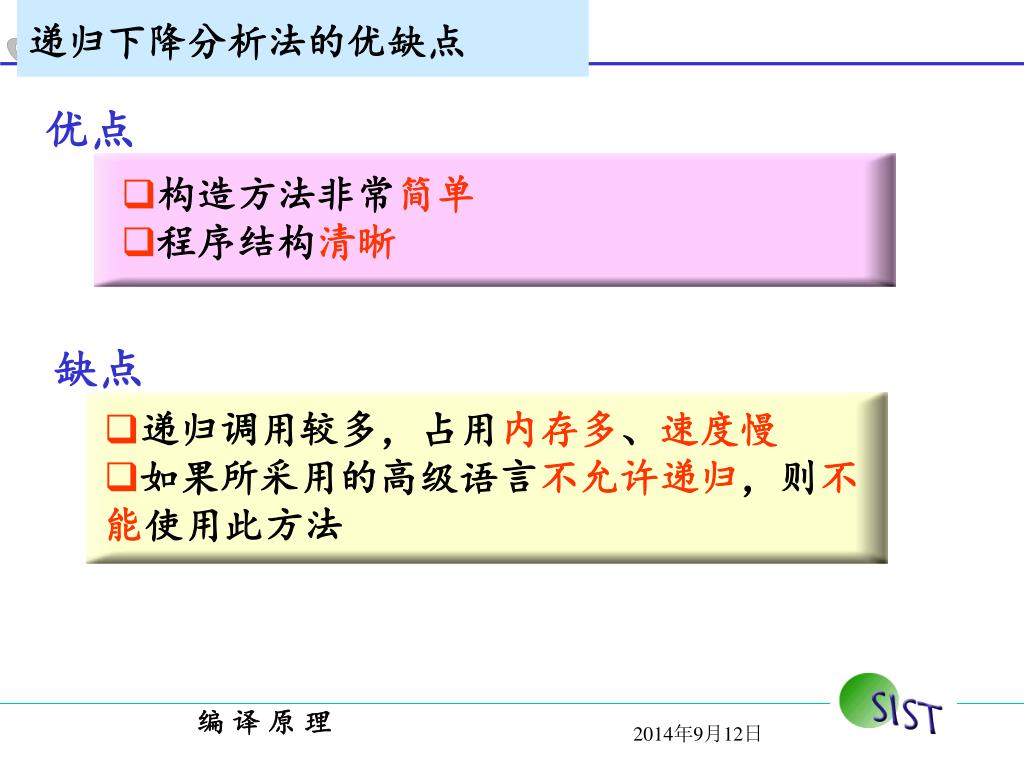 递归下降分析法的优缺点

优点

❑构造方法非常简单
❑程序结构清晰

缺点

❑递归调用较多，占用内存多、速度慢
❑如果所采用的高级语言不允许递归，则不能使用此方法

编 译 原 理

2014年9月12日

SIST